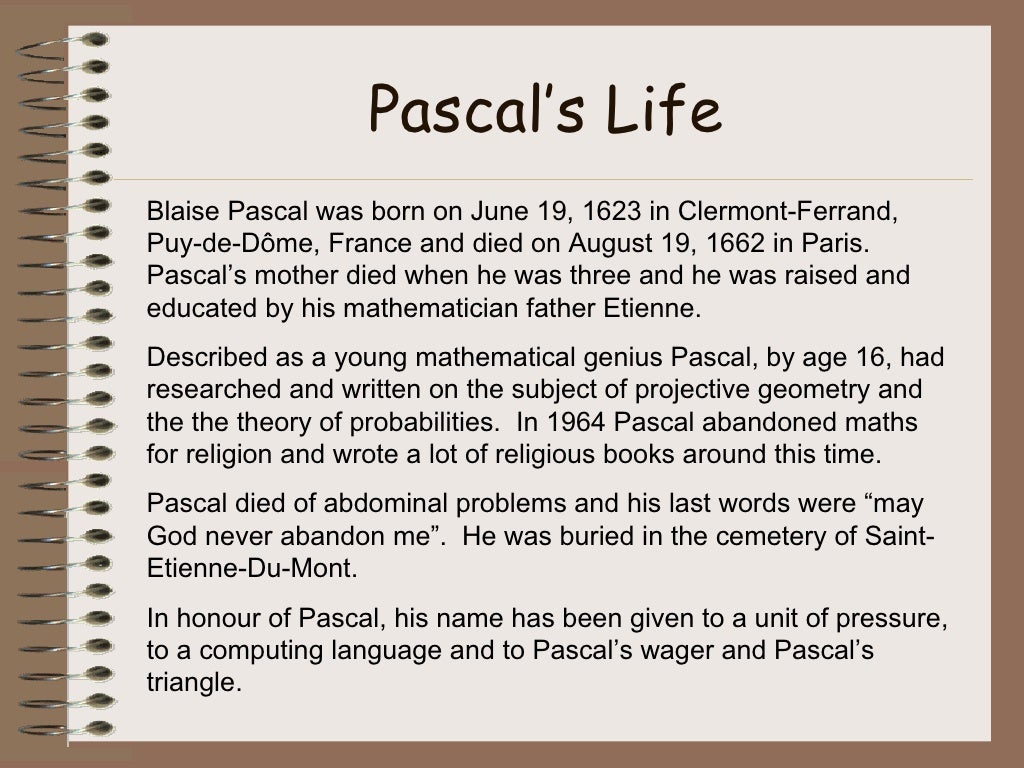 Pascal’s Life

Blaise Pascal was born on June 19, 1623 in Clermont-Ferrand, Puy-de-Dôme, France and died on August 19, 1662 in Paris. Pascal’s mother died when he was three and he was raised and educated by his mathematician father Etienne.

Described as a young mathematical genius Pascal, by age 16, had researched and written on the subject of projective geometry and the the theory of probabilities. In 1964 Pascal abandoned maths for religion and wrote a lot of religious books around this time.

Pascal died of abdominal problems and his last words were “may God never abandon me”. He was buried in the cemetery of Saint-Etienne-Du-Mont.

In honour of Pascal, his name has been given to a unit of pressure, to a computing language and to Pascal’s wager and Pascal’s triangle.